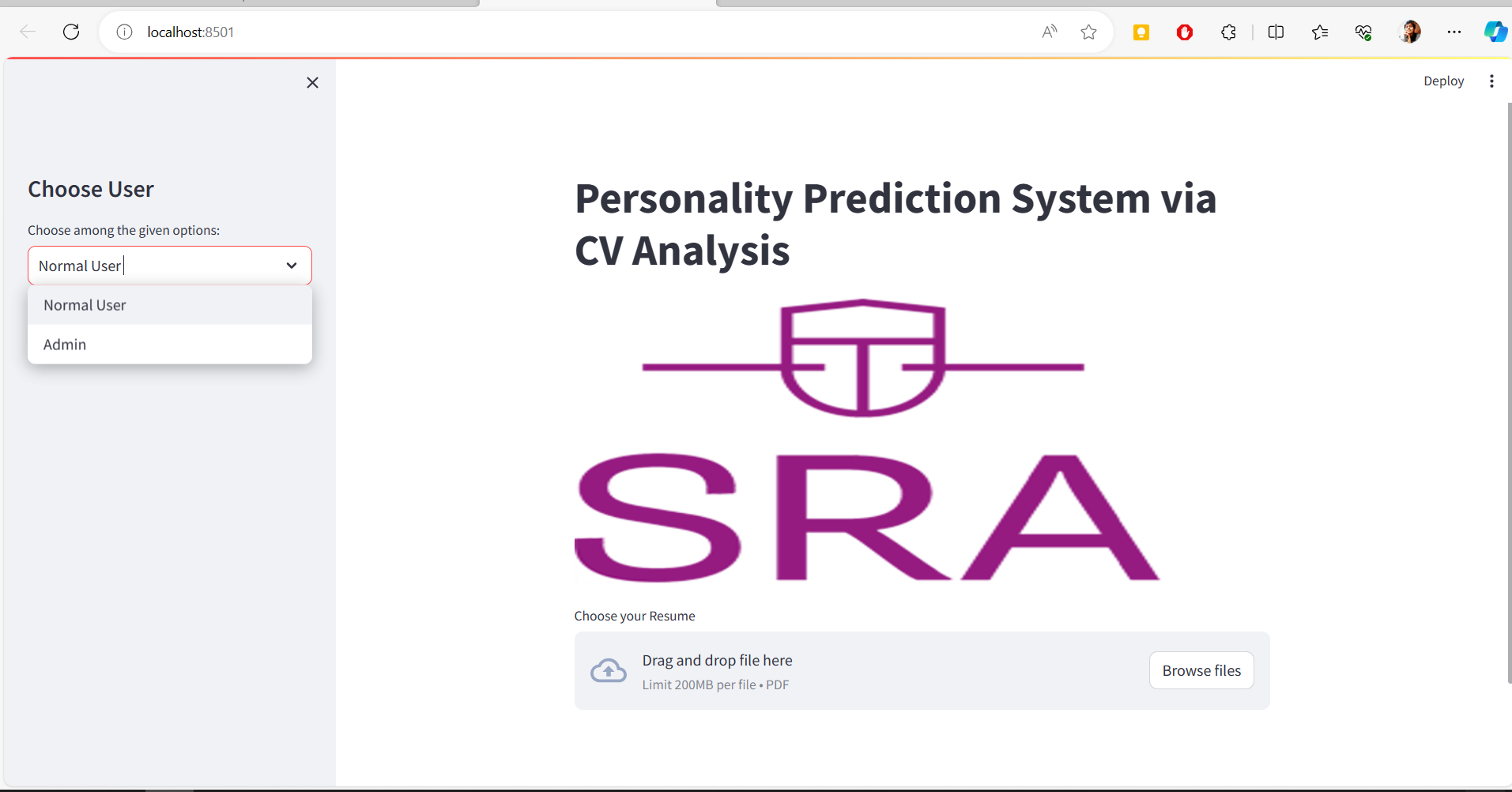 localhost:8501

Deploy

Choose User

Choose among the given options:

Normal User

Normal User

Admin

Personality Prediction System via CV Analysis

SRA

Choose your Resume

Drag and drop file here

Limit 200MB per file • PDF

Browse files